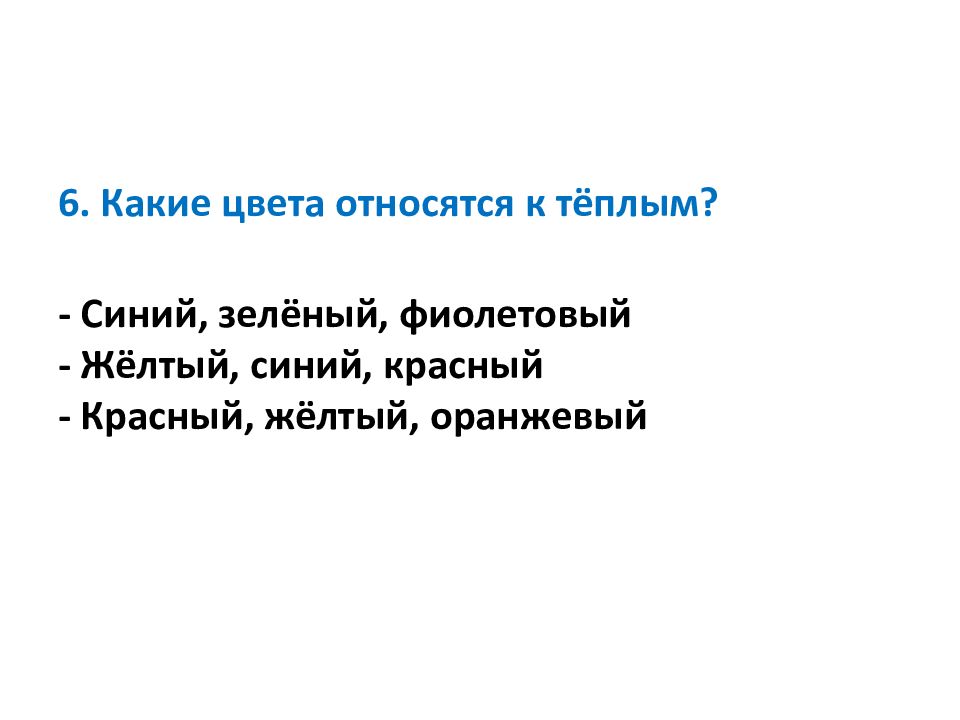 6. Какие цвета относятся к тёплым?

- Синий, зелёный, фиолетовый
- Жёлтый, синий, красный
- Красный, жёлтый, оранжевый